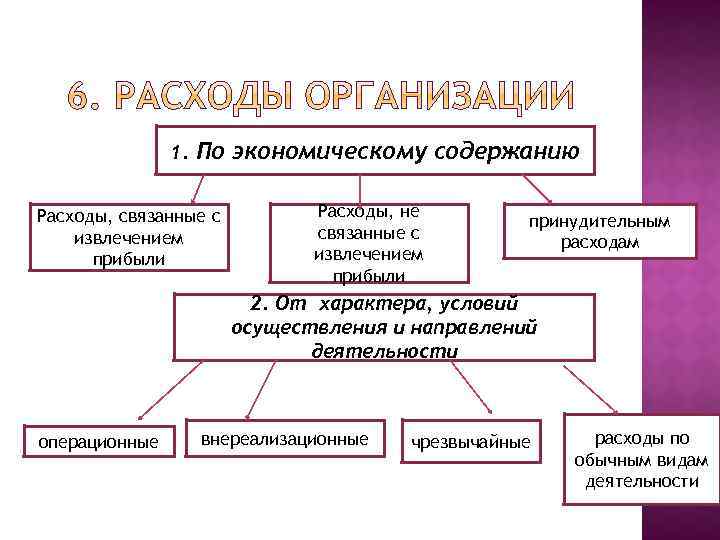 6. РАСХОДЫ ОРГАНИЗАЦИИ

1. По экономическому содержанию

Расходы, связанные с извлечением прибыли

Расходы, не связанные с извлечением прибыли

принудительным расходам

2. От характера, условий осуществления и направлений деятельности

операционные

внереализационные

чрезвычайные

расходы по обычным видам деятельности